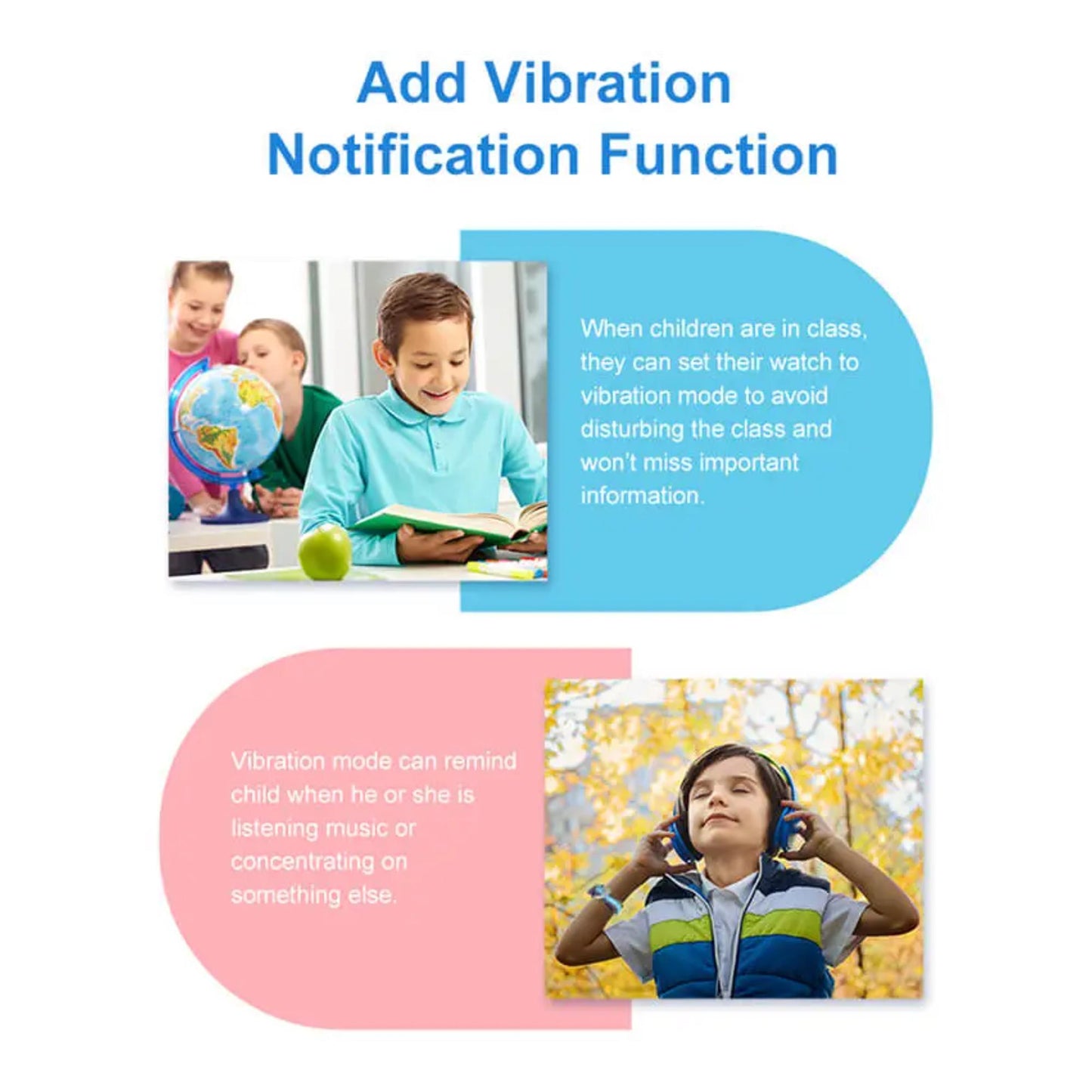 Add Vibration Notification Function

When children are in class, they can set their watch to vibration mode to avoid disturbing the class and won't miss important information.

Vibration mode can remind child when he or she is listening music or concentrating on something else.